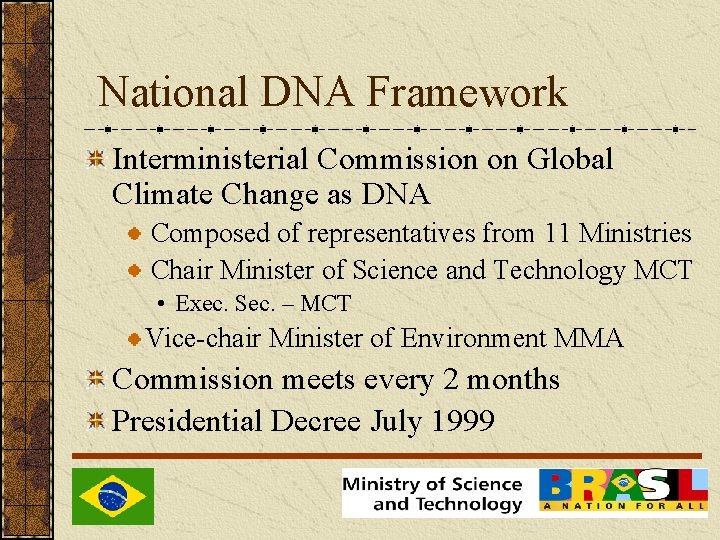 National DNA Framework

Interministerial Commission on Global Climate Change as DNA

Composed of representatives from 11 Ministries

Chair Minister of Science and Technology MCT

• Exec. Sec. – MCT

Vice-chair Minister of Environment MMA

Commission meets every 2 months

Presidential Decree July 1999

Ministry of Science and Technology

BRASIL

A NATION FOR ALL